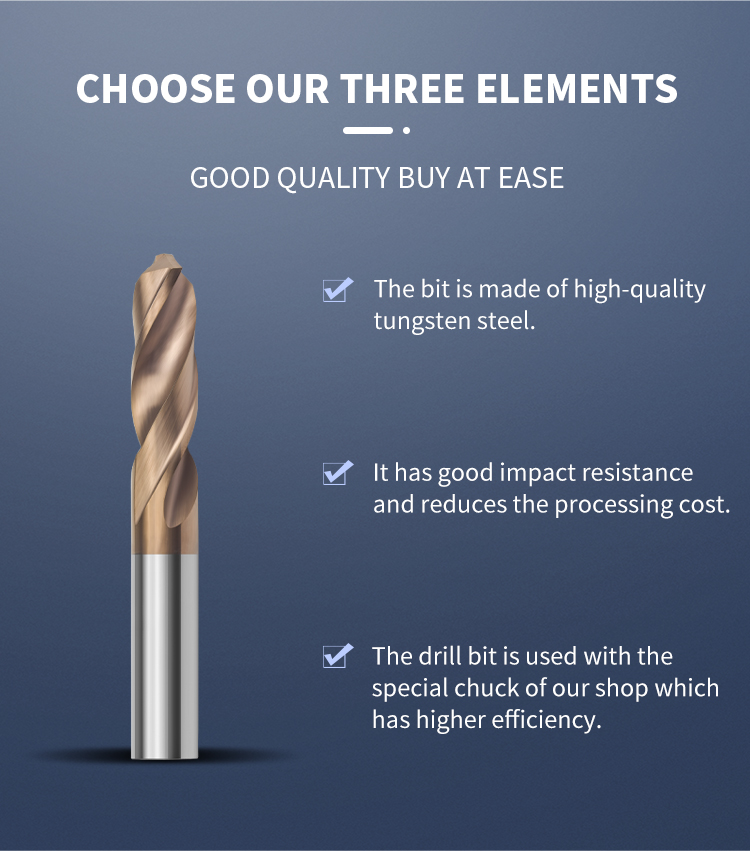 CHOOSE OUR THREE ELEMENTS

GOOD QUALITY BUY AT EASE

The bit is made of high-quality tungsten steel.

It has good impact resistance and reduces the processing cost.

The drill bit is used with the special chuck of our shop which has higher efficiency.